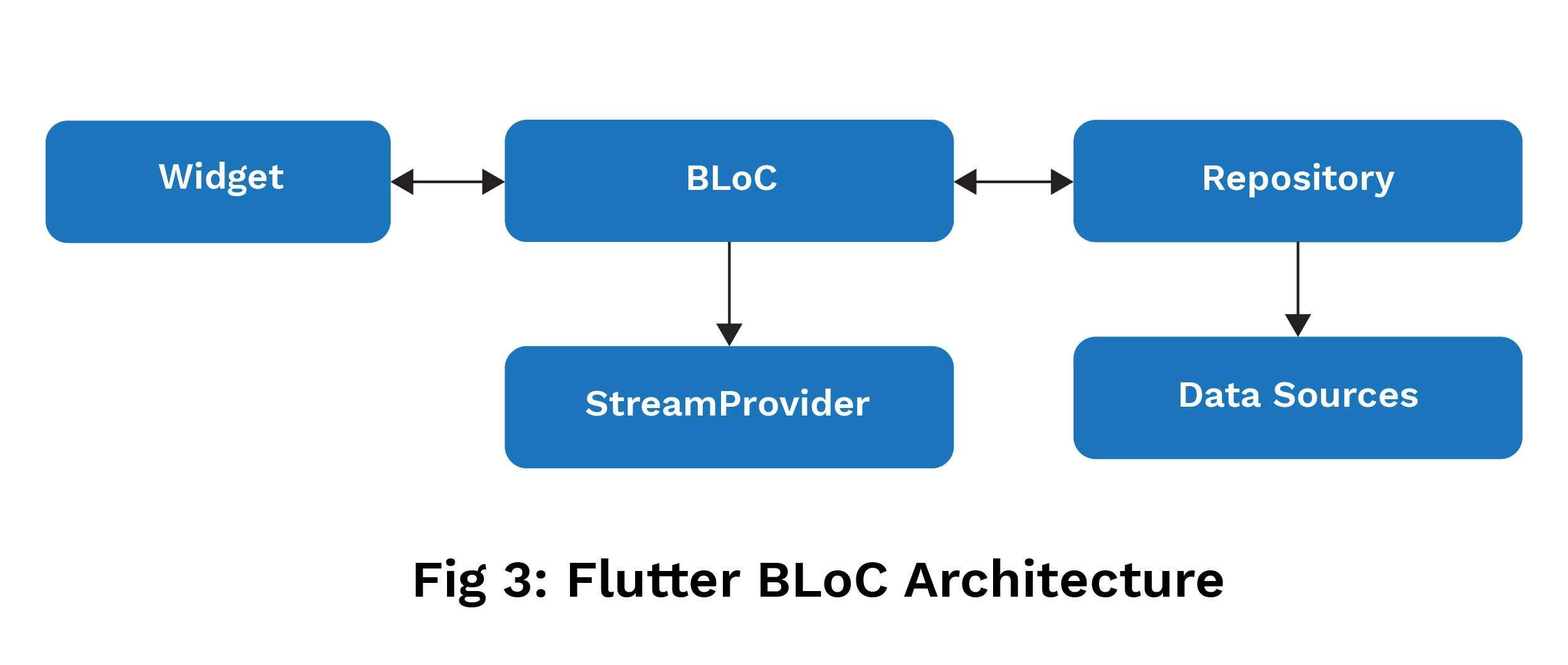 Widget
BLoC
Repository
StreamProvider
Data Sources

Fig 3: Flutter BLoC Architecture